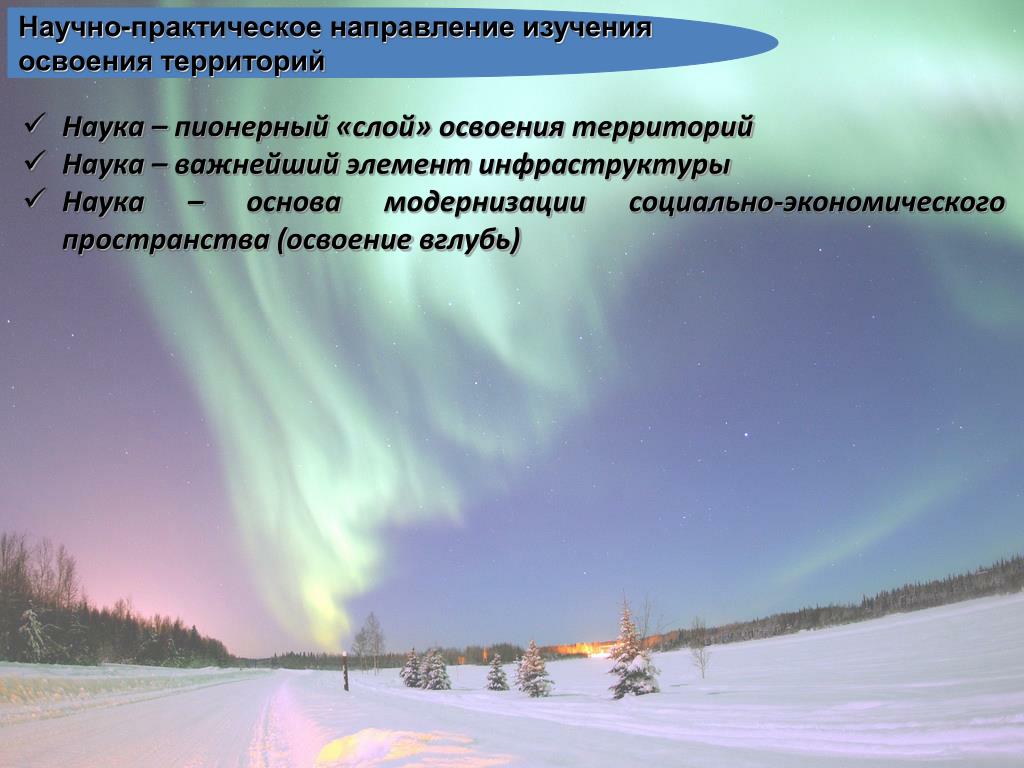 Научно-практическое направление изучения освоения территорий

✓ Наука – пионерный «слой» освоения территорий
✓ Наука – важнейший элемент инфраструктуры
✓ Наука – основа модернизации социально-экономического пространства (освоение вглубь)